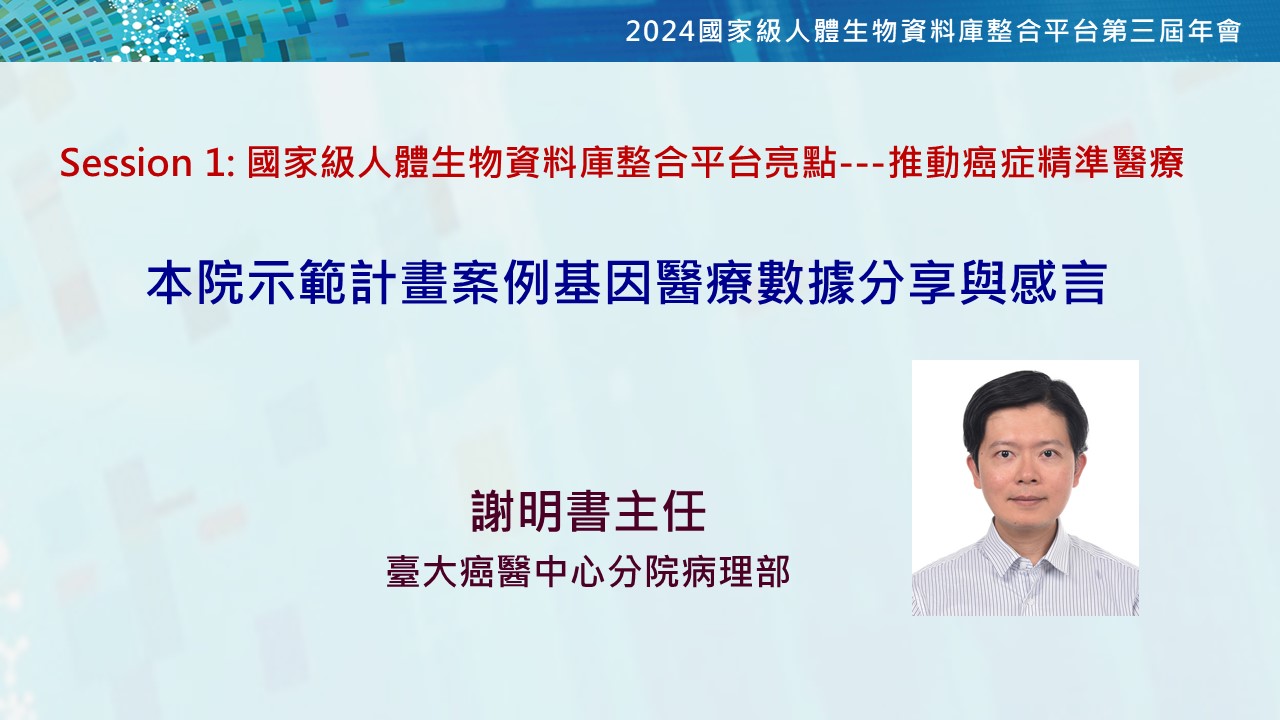 2024國家級人體生物資料庫整合平台第三屆年會

Session 1: 國家級人體生物資料庫整合平台亮點---推動癌症精準醫療

本院示範計畫案例基因醫療數據分享與感言

謝明書主任

臺大癌醫中心分院病理部